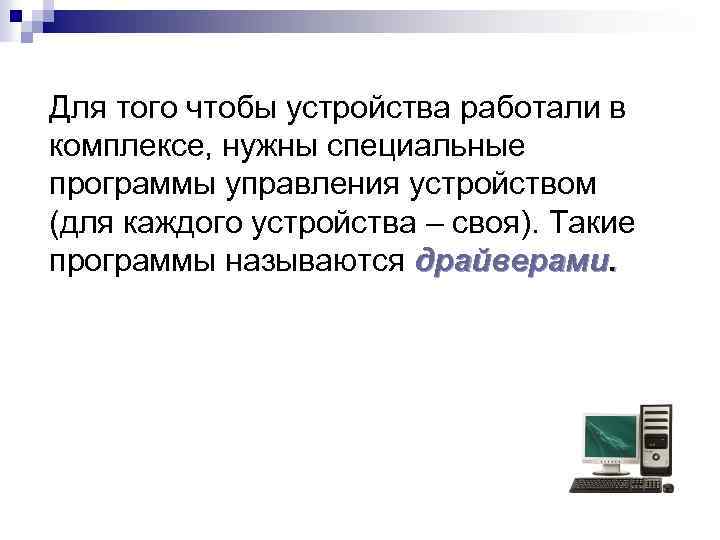 Для того чтобы устройства работали в комплексе, нужны специальные программы управления устройством (для каждого устройства – своя). Такие программы называются драйверами.